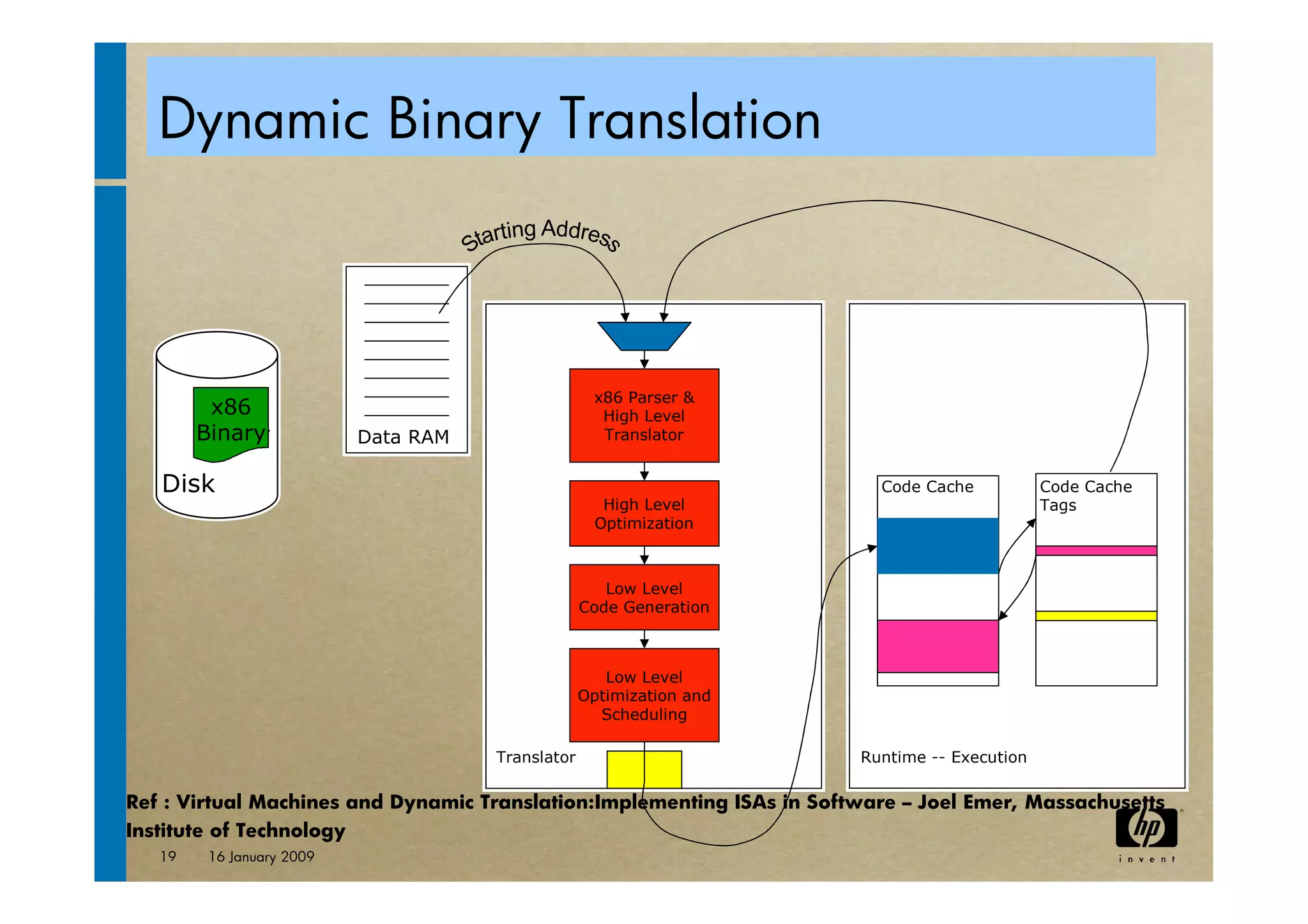 Dynamic Binary Translation

Starting Address

x86 Binary

Disk

Data RAM

x86 Parser & High Level Translator

High Level Optimization

Low Level Code Generation

Low Level Optimization and Scheduling

Translator

Code Cache

Code Cache Tags

Runtime -- Execution

Ref : Virtual Machines and Dynamic Translation:Implementing ISAs in Software – Joel Emer, Massachusetts Institute of Technology

19 16 January 2009

hp
invent